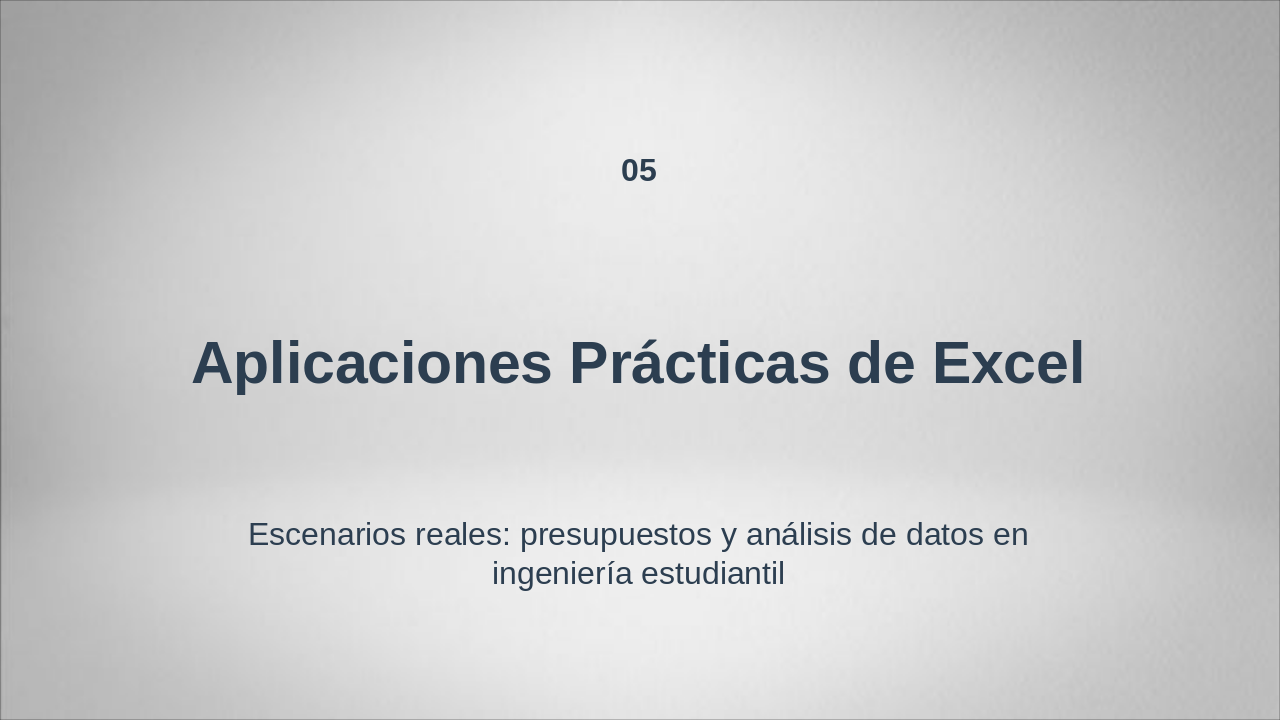 05

Aplicaciones Prácticas de Excel

Escenarios reales: presupuestos y análisis de datos en ingeniería estudiantil